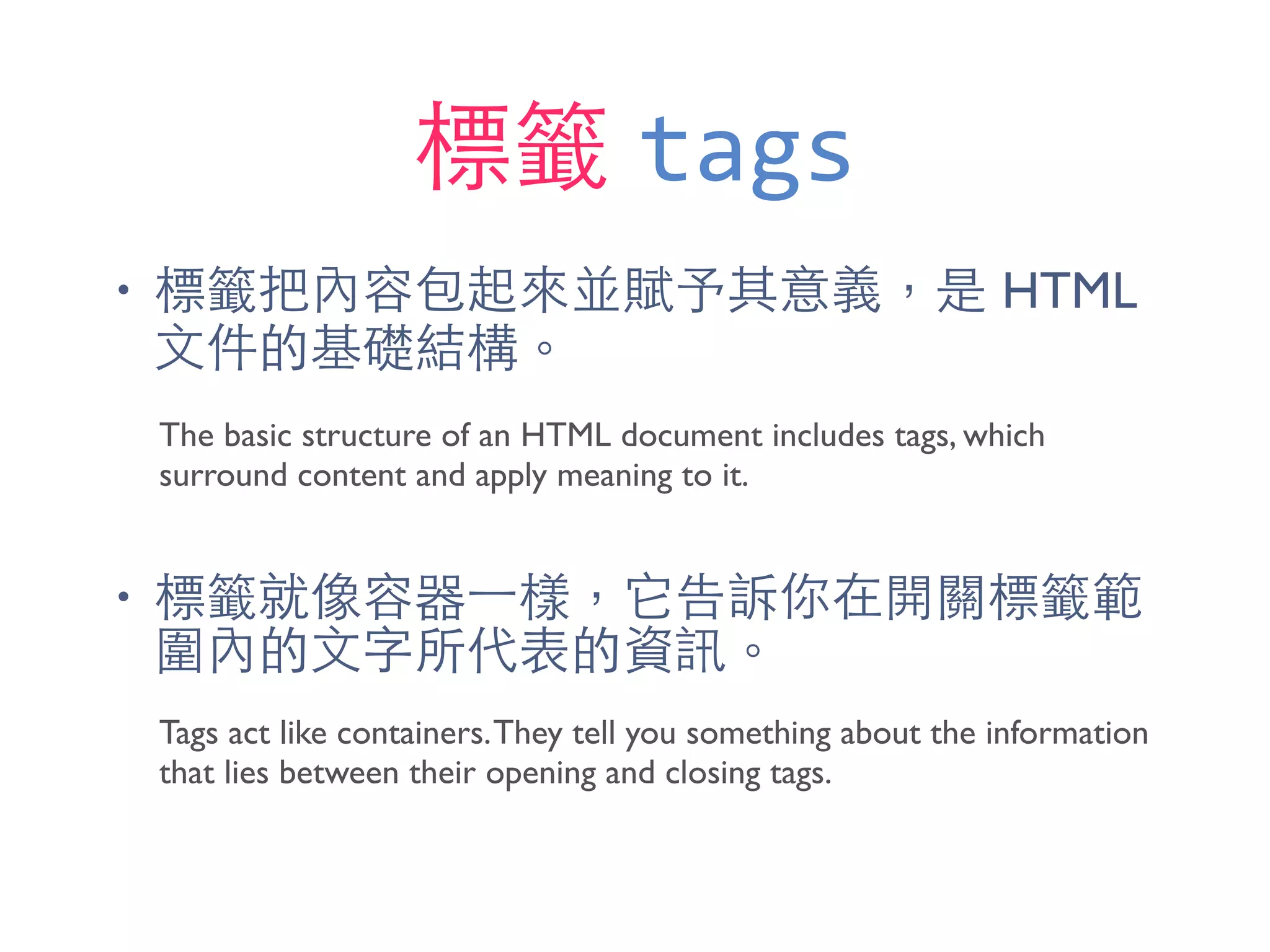 標籤 tags

• 標籤把內容包起來並賦予其意義，是 HTML 文件的基礎結構。

The basic structure of an HTML document includes tags, which surround content and apply meaning to it.

• 標籤就像容器一樣，它告訴你在開關標籤範圍內的文字所代表的資訊。

Tags act like containers. They tell you something about the information that lies between their opening and closing tags.